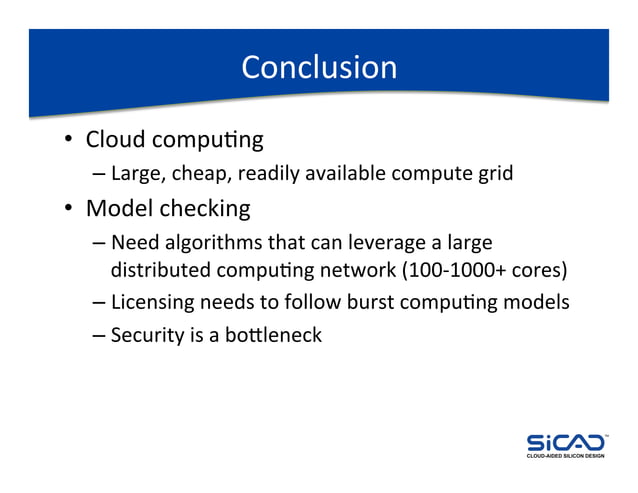 Conclusion

• Cloud computing
– Large, cheap, readily available compute grid

• Model checking
– Need algorithms that can leverage a large distributed computing network (100-1000+ cores)
– Licensing needs to follow burst computing models
– Security is a bottleneck

SiCAD™
CLOUD-AIDED SILICON DESIGN